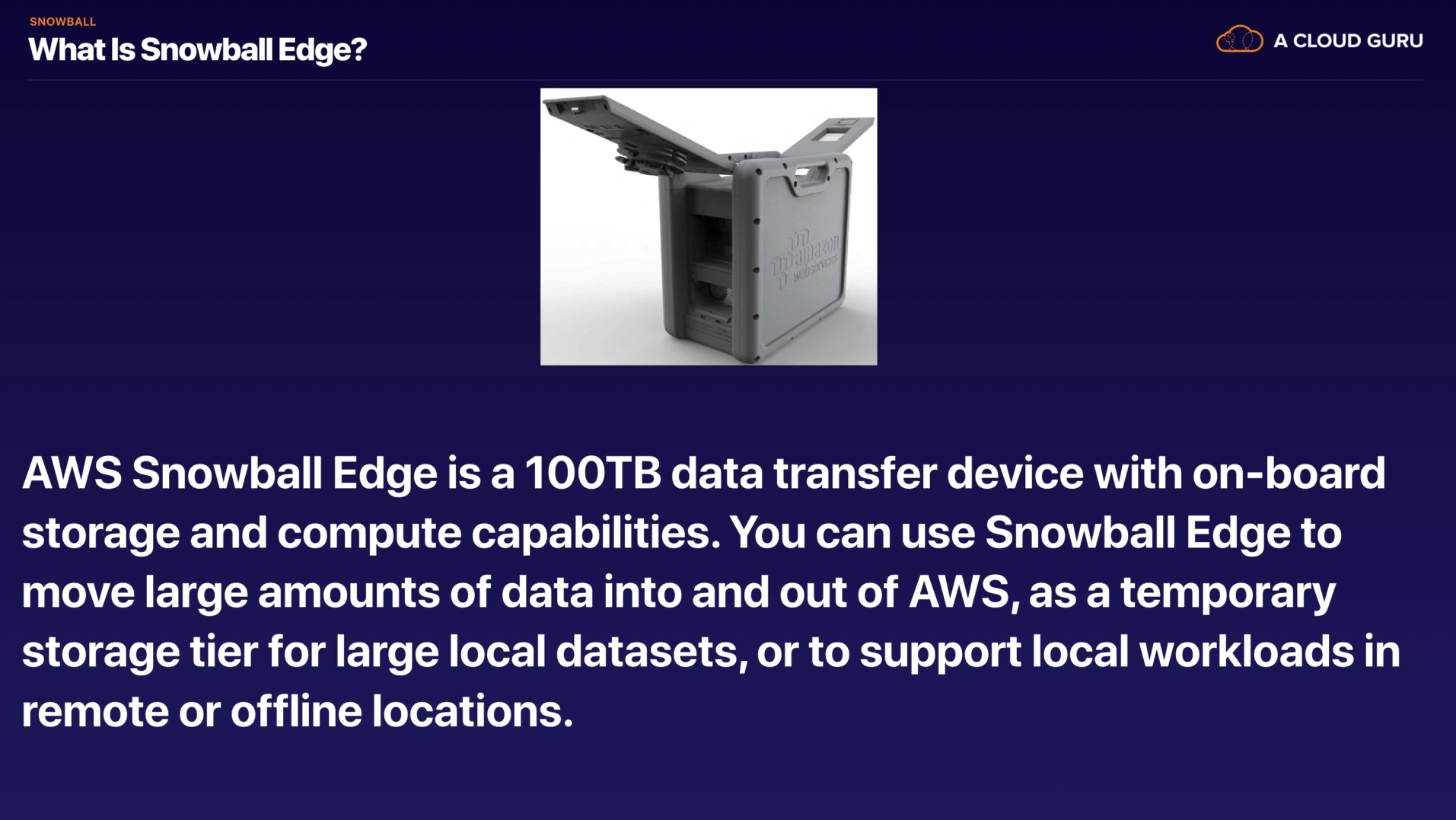 SNOWBALL
What Is Snowball Edge?

A CLOUD GURU

amazon webservices

AWS Snowball Edge is a 100TB data transfer device with on-board storage and compute capabilities. You can use Snowball Edge to move large amounts of data into and out of AWS, as a temporary storage tier for large local datasets, or to support local workloads in remote or offline locations.